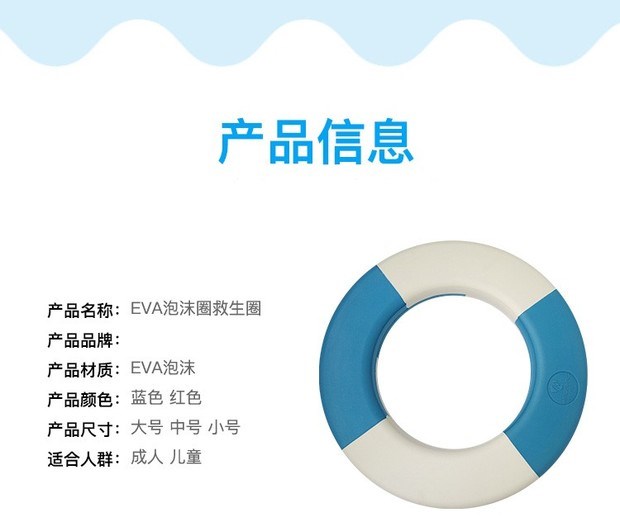 产品信息

产品名称：EVA泡沫圈救生圈
产品品牌：
产品材质：EVA泡沫
产品颜色：蓝色 红色
产品尺寸：大号 中号 小号
适合人群：成人 儿童